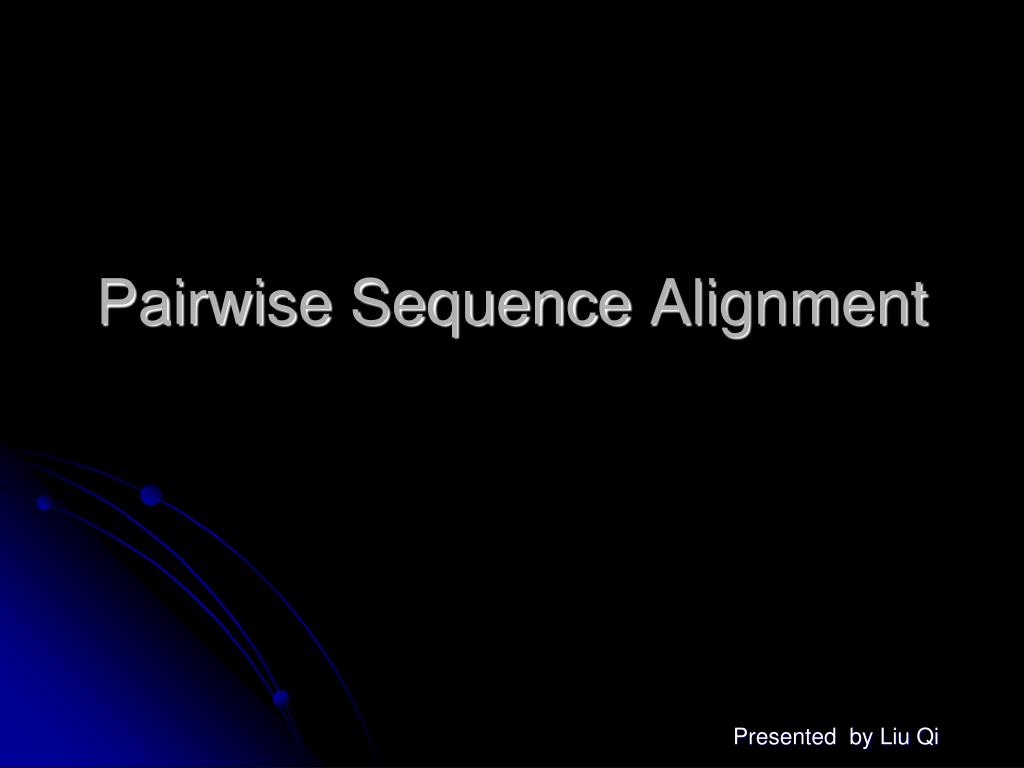 Pairwise Sequence Alignment

Presented by Liu Qi